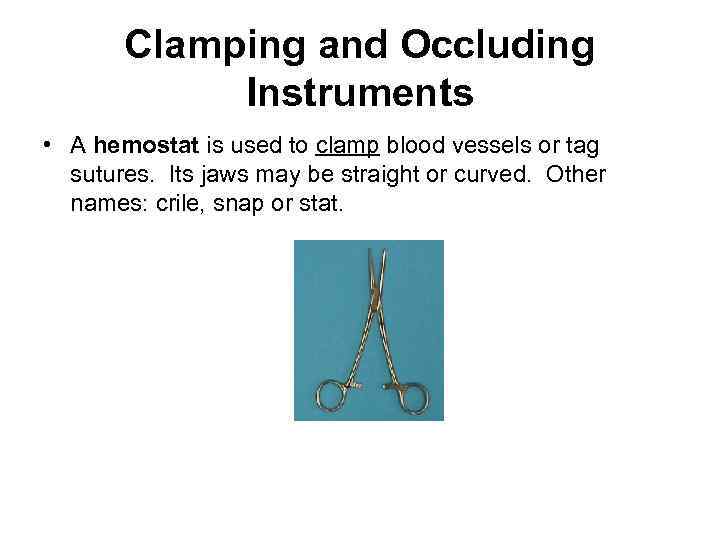 Clamping and Occluding Instruments

• A hemostat is used to clamp blood vessels or tag sutures. Its jaws may be straight or curved. Other names: crile, snap or stat.